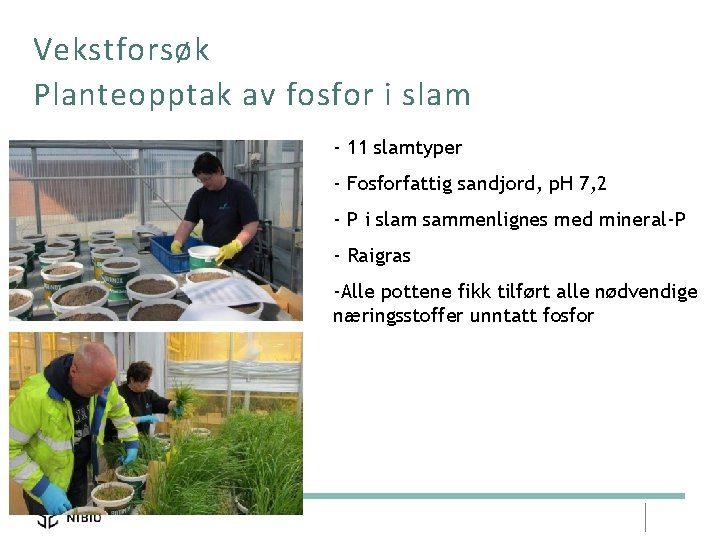 Vekstforsøk
Planteopptak av fosfor i slam

- 11 slamtyper

- Fosforfattig sandjord, pH 7,2

- P i slam sammenlignes med mineral-P

- Raigras

-Alle pottene fikk tilført alle nødvendige næringsstoffer unntatt fosfor

NIBIO